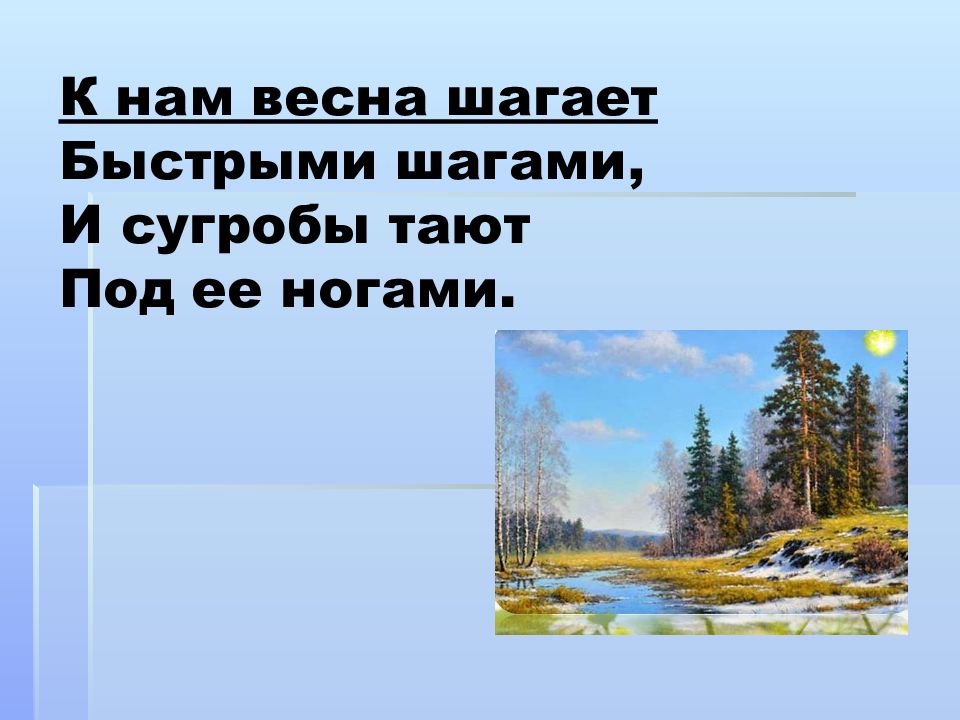 К нам весна шагает
Быстрыми шагами,
И сугробы тают
Под ее ногами.